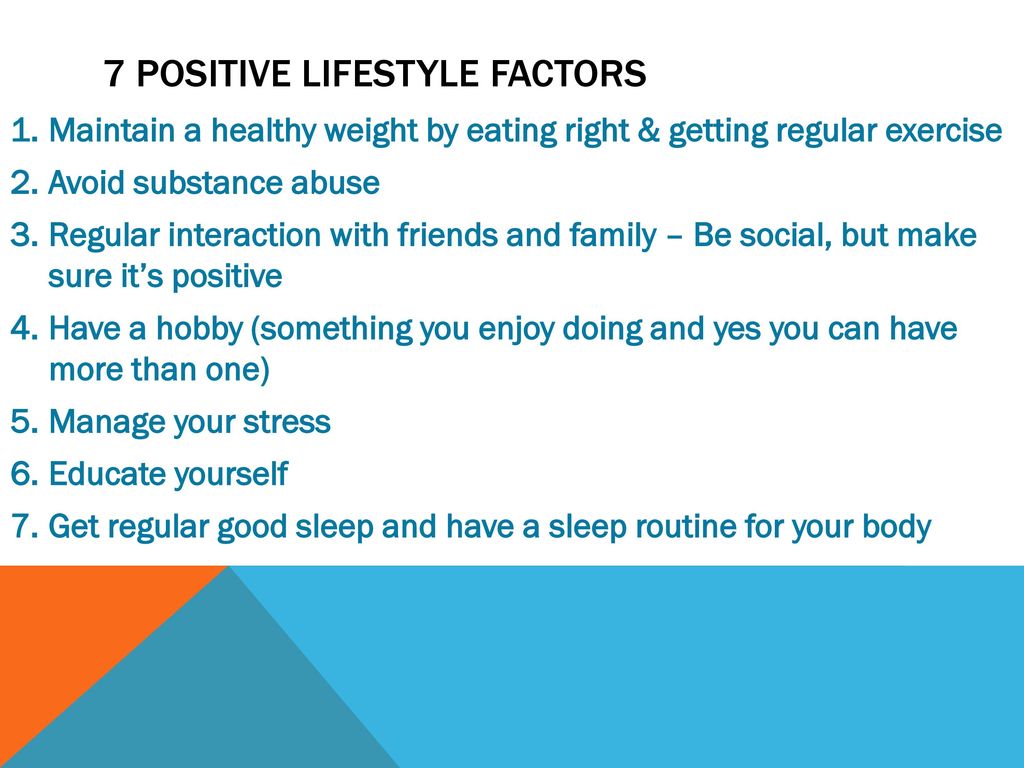 7 POSITIVE LIFESTYLE FACTORS

1. Maintain a healthy weight by eating right & getting regular exercise
2. Avoid substance abuse
3. Regular interaction with friends and family – Be social, but make sure it’s positive
4. Have a hobby (something you enjoy doing and yes you can have more than one)
5. Manage your stress
6. Educate yourself
7. Get regular good sleep and have a sleep routine for your body